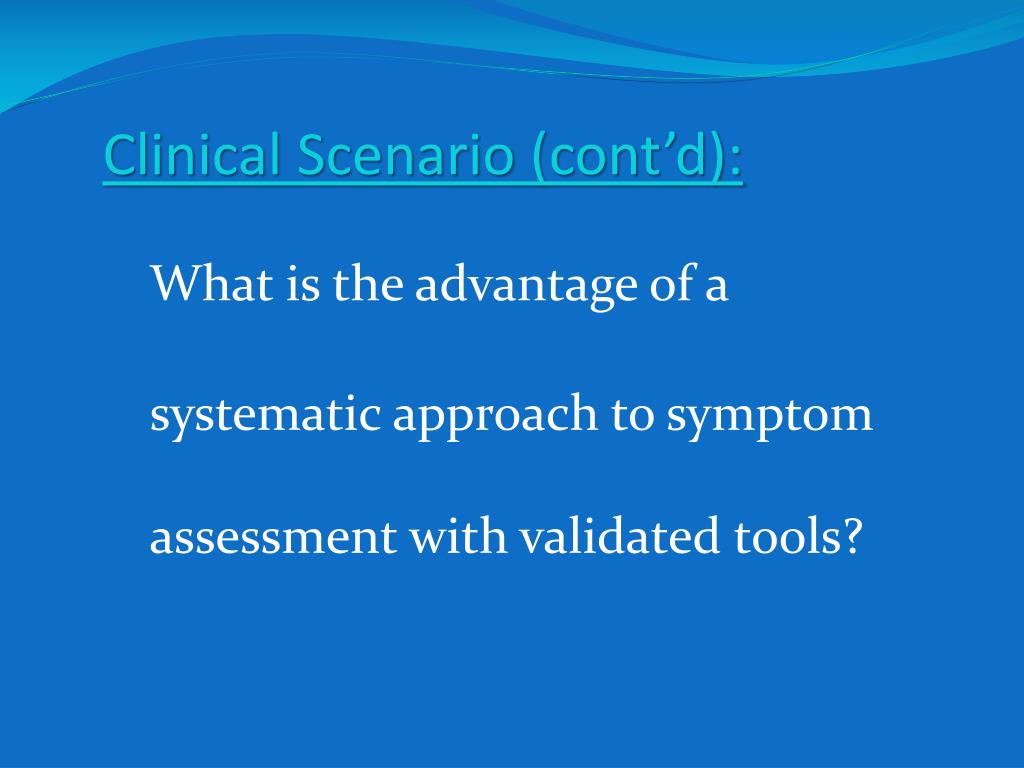 Clinical Scenario (cont’d):

What is the advantage of a systematic approach to symptom assessment with validated tools?